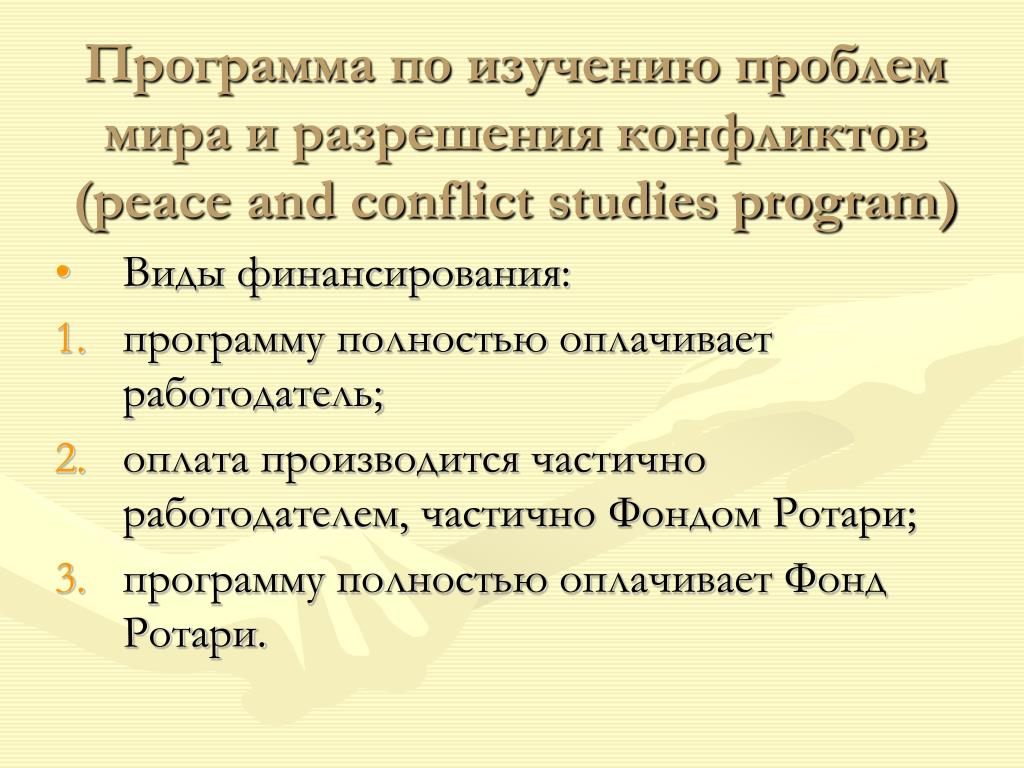 Программа по изучению проблем мира и разрешения конфликтов (peace and conflict studies program)

• Виды финансирования:
1. программу полностью оплачивает работодатель;
2. оплата производится частично работодателем, частично Фондом Ротари;
3. программу полностью оплачивает Фонд Ротари.